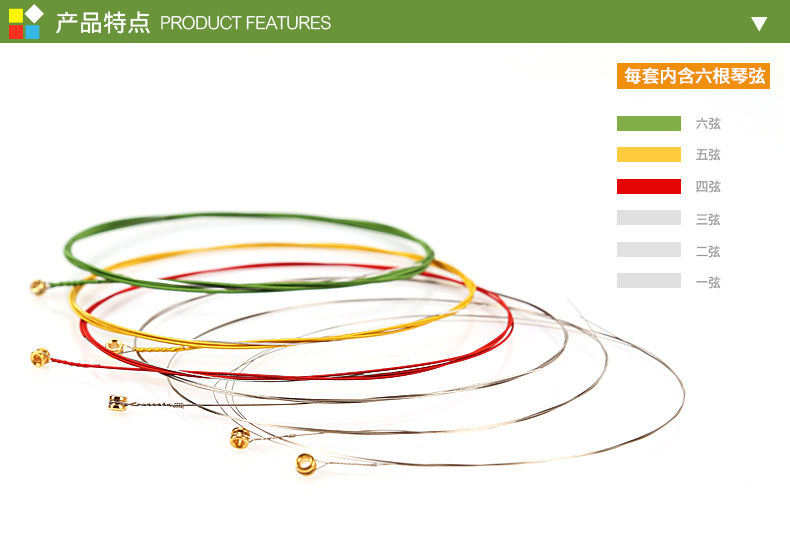 产品特点 PRODUCT FEATURES

每套内含六根琴弦

六弦

五弦

四弦

三弦

二弦

一弦